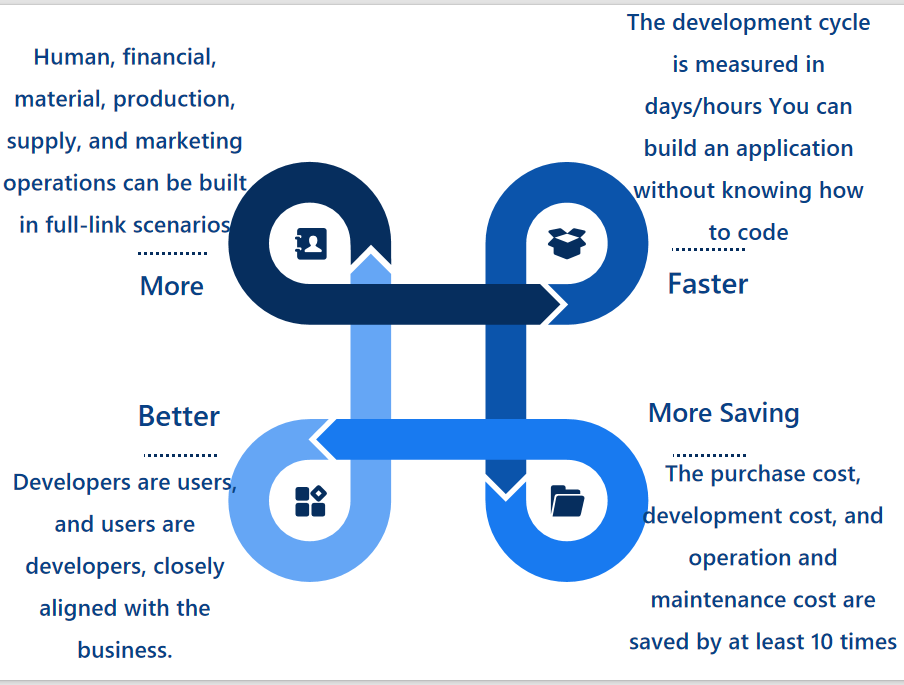 Human, financial, material, production, supply, and marketing operations can be built in full-link scenarios

More

The development cycle is measured in days/hours You can build an application without knowing how to code

Faster

Better

Developers are users, and users are developers, closely aligned with the business.

More Saving

The purchase cost, development cost, and operation and maintenance cost are saved by at least 10 times